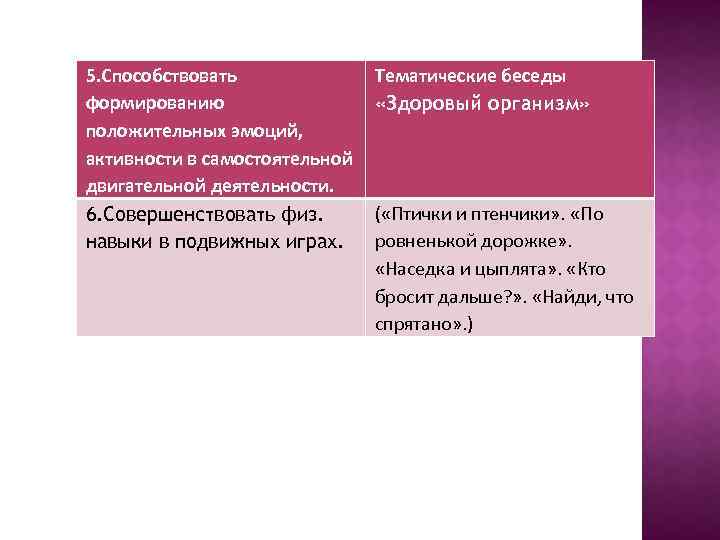 | 5.Способствовать формированию положительных эмоций, активности в самостоятельной двигательной деятельности. | Тематические беседы «Здоровый организм» |
|---|---|
| 6.Совершенствовать физ. навыки в подвижных играх. | («Птички и птенчики». «По ровненькой дорожке». «Наседка и цыплята». «Кто бросит дальше?». «Найди, что спрятано».) |